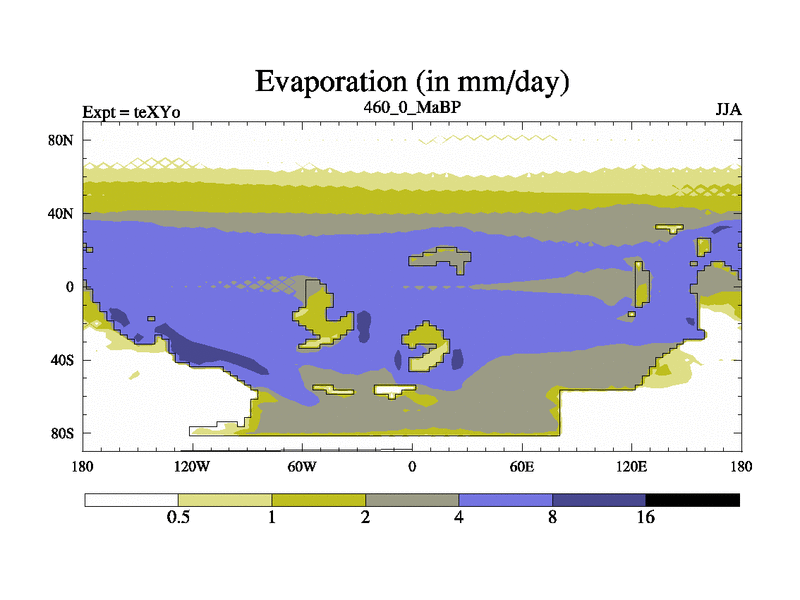 Evaporation (in mm/day)

Expt = teXYo

460_0_MaBP

JJA

80N

40N

0

40S

80S

180

120W

60W

0

60E

120E

180

0.5

1

2

4

8

16